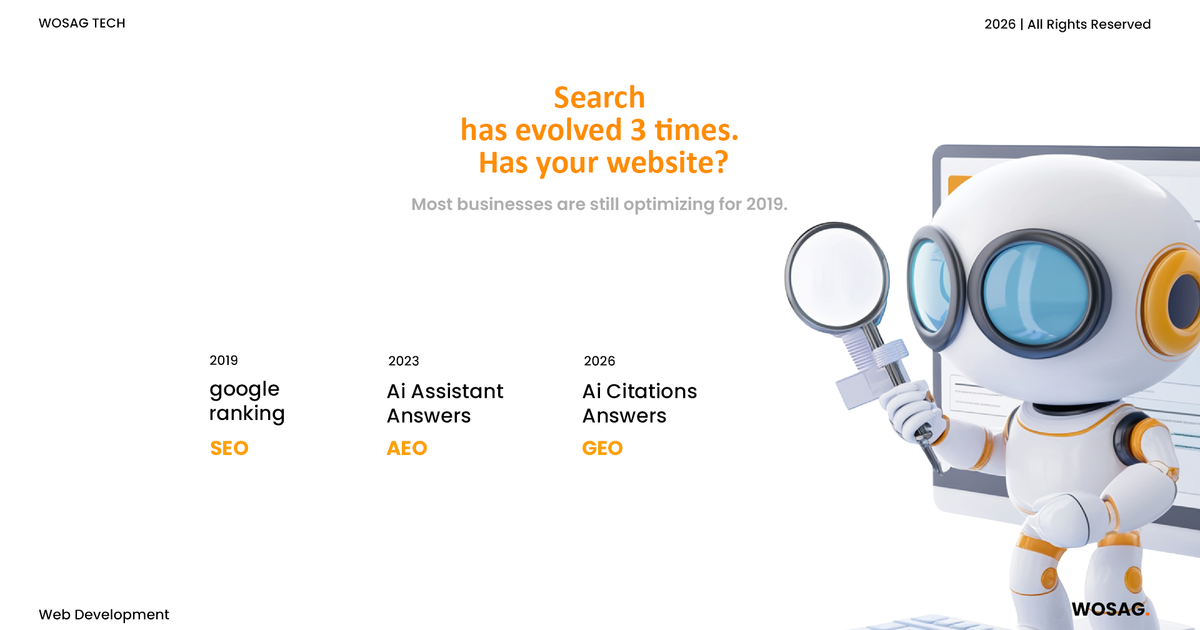 WOSAG TECH

2026 | All Rights Reserved

Search
has evolved 3 times.
Has your website?

Most businesses are still optimizing for 2019.

2019
google ranking
SEO

2023
Ai Assistant Answers
AEO

2026
Ai Citations Answers
GEO

Web Development

WOSAG.